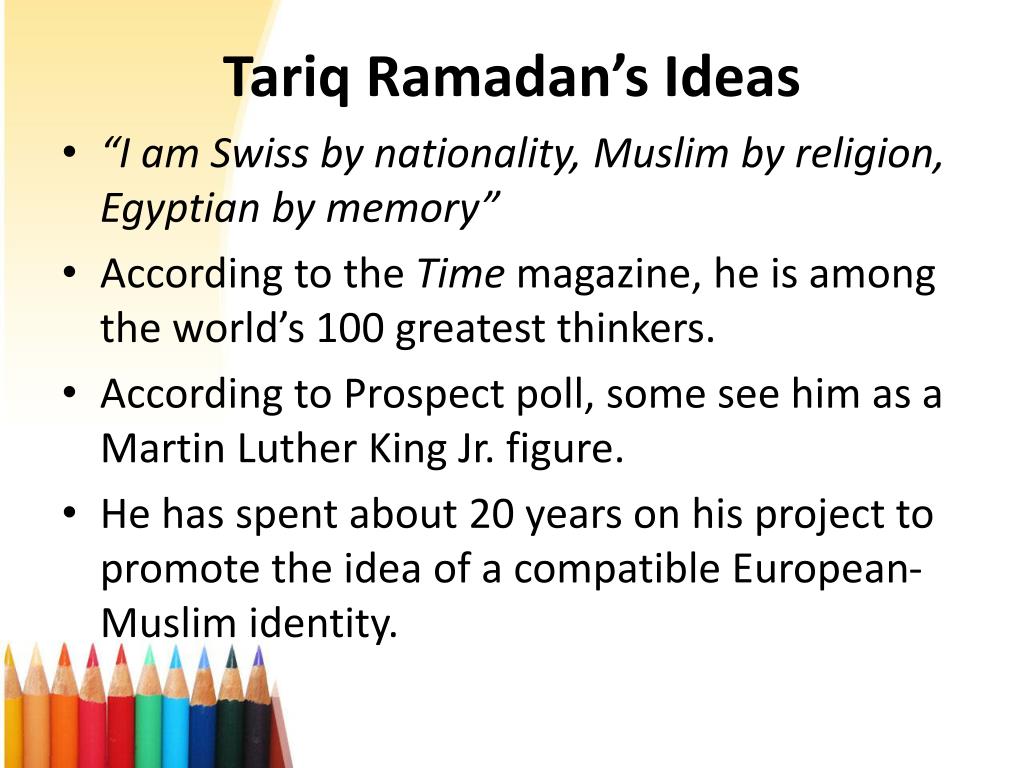 Tariq Ramadan’s Ideas

• “I am Swiss by nationality, Muslim by religion, Egyptian by memory”

• According to the Time magazine, he is among the world’s 100 greatest thinkers.

• According to Prospect poll, some see him as a Martin Luther King Jr. figure.

• He has spent about 20 years on his project to promote the idea of a compatible European-Muslim identity.